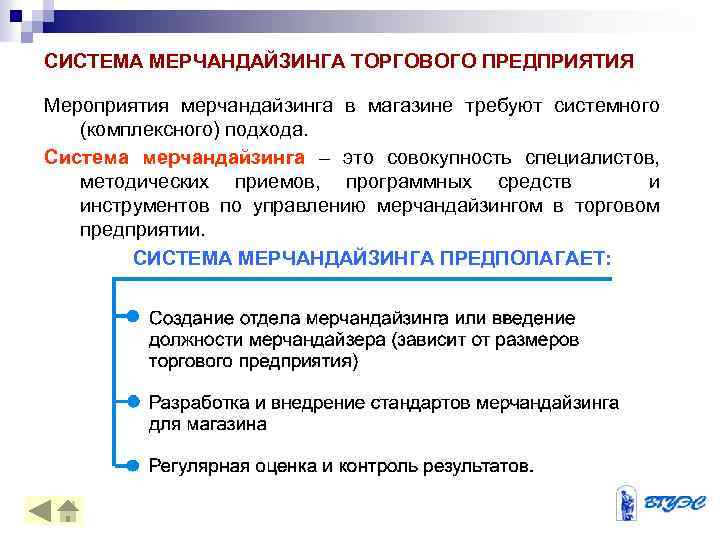 СИСТЕМА МЕРЧАНДАЙЗИНГА ТОРГОВОГО ПРЕДПРИЯТИЯ

Мероприятия мерчандайзинга в магазине требуют системного (комплексного) подхода.

Система мерчандайзинга – это совокупность специалистов, методических приемов, программных средств и инструментов по управлению мерчандайзингом в торговом предприятии.

СИСТЕМА МЕРЧАНДАЙЗИНГА ПРЕДПОЛАГАЕТ:

Создание отдела мерчандайзинга или введение должности мерчандайзера (зависит от размеров торгового предприятия)

Разработка и внедрение стандартов мерчандайзинга для магазина

Регулярная оценка и контроль результатов.

ВГУЭС